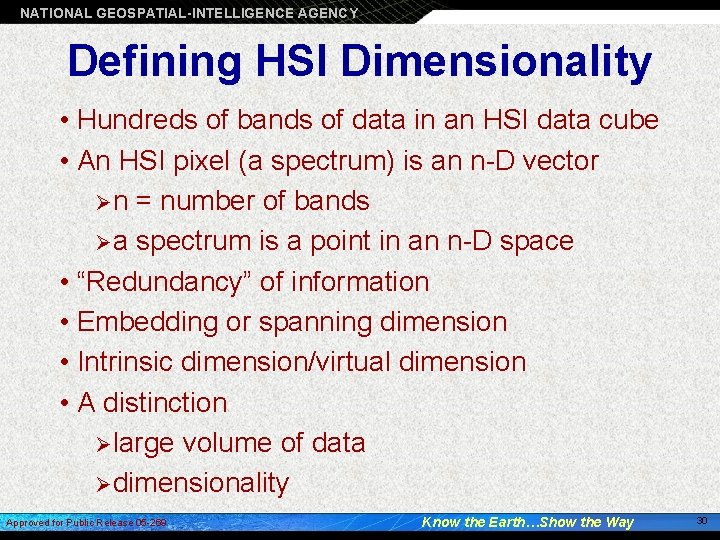 NATIONAL GEOSPATIAL-INTELLIGENCE AGENCY

Defining HSI Dimensionality

• Hundreds of bands of data in an HSI data cube
• An HSI pixel (a spectrum) is an n-D vector
➢n = number of bands
➢a spectrum is a point in an n-D space
• “Redundancy” of information
• Embedding or spanning dimension
• Intrinsic dimension/virtual dimension
• A distinction
➢large volume of data
➢dimensionality

Approved for Public Release 05-269

Know the Earth…Show the Way

30